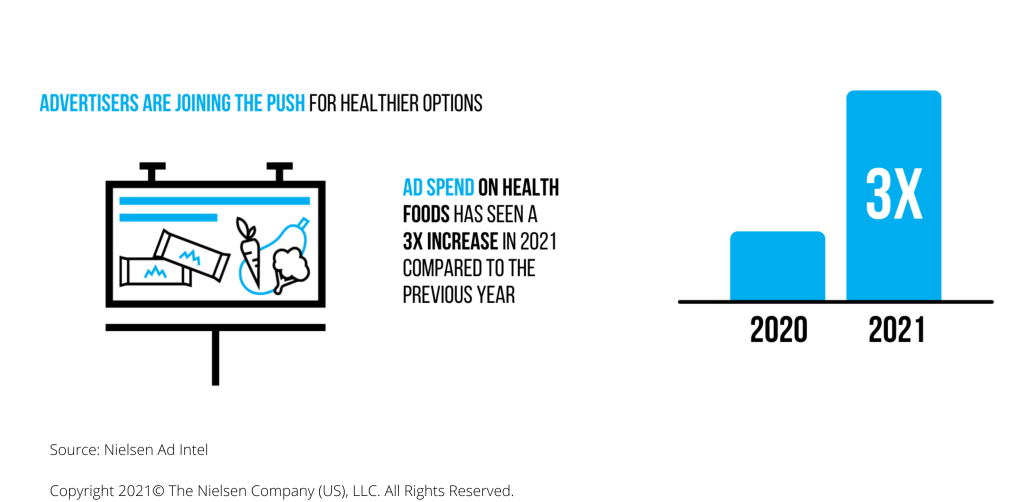 ADVERTISERS ARE JOINING THE PUSH FOR HEALTHIER OPTIONS

AD SPEND ON HEALTH FOODS HAS SEEN A 3X INCREASE IN 2021 COMPARED TO THE PREVIOUS YEAR

3X

2020 2021

Source: Nielsen Ad Intel

Copyright 2021© The Nielsen Company (US), LLC. All Rights Reserved.